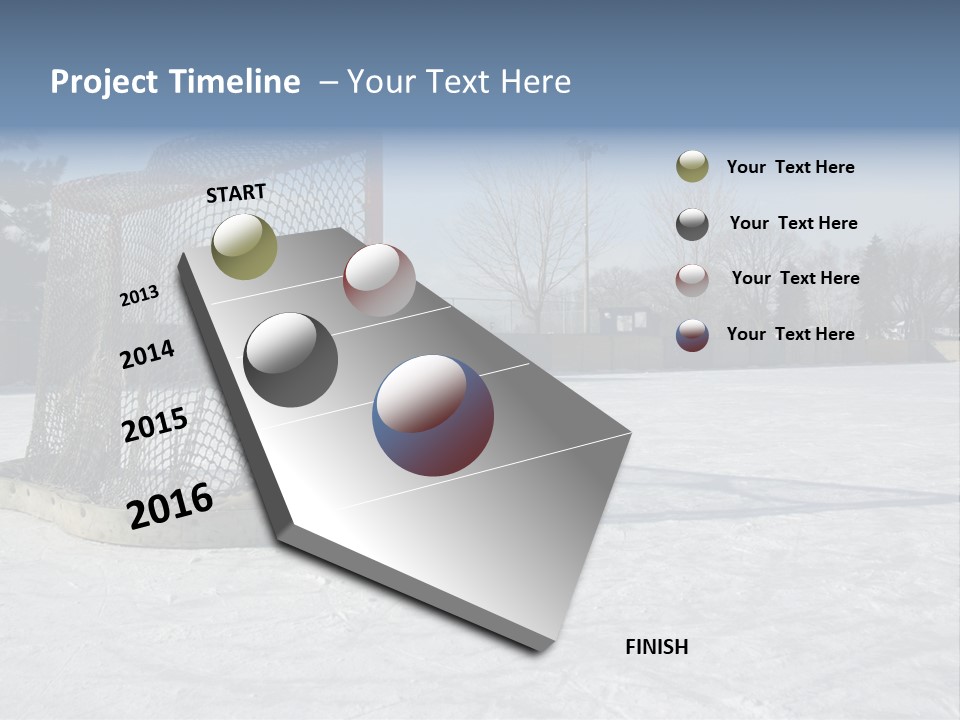 Project Timeline – Your Text Here

START

2013

2014

2015

2016

FINISH

Your Text Here

Your Text Here

Your Text Here

Your Text Here